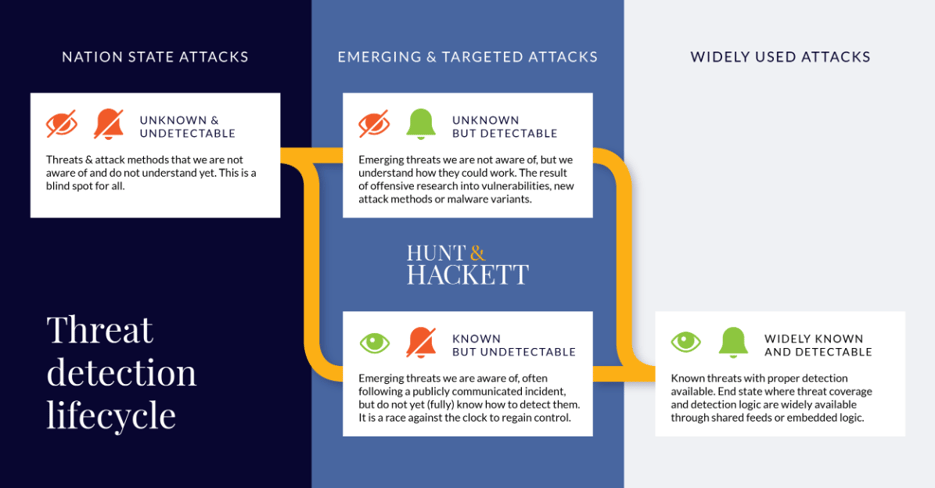 NATION STATE ATTACKS

UNKNOWN & UNDETECTABLE

Threats & attack methods that we are not aware of and do not understand yet. This is a blind spot for all.

Threat detection lifecycle

EMERGING & TARGETED ATTACKS

UNKNOWN BUT DETECTABLE

Emerging threats we are not aware of, but we understand how they could work. The result of offensive research into vulnerabilities, new attack methods or malware variants.

HUNT & HACKETT

KNOWN BUT UNDETECTABLE

Emerging threats we are aware of, often following a publicly communicated incident, but do not yet (fully) know how to detect them. It is a race against the clock to regain control.

WIDELY USED ATTACKS

WIDELY KNOWN AND DETECTABLE

Known threats with proper detection available. End state where threat coverage and detection logic are widely available through shared feeds or embedded logic.